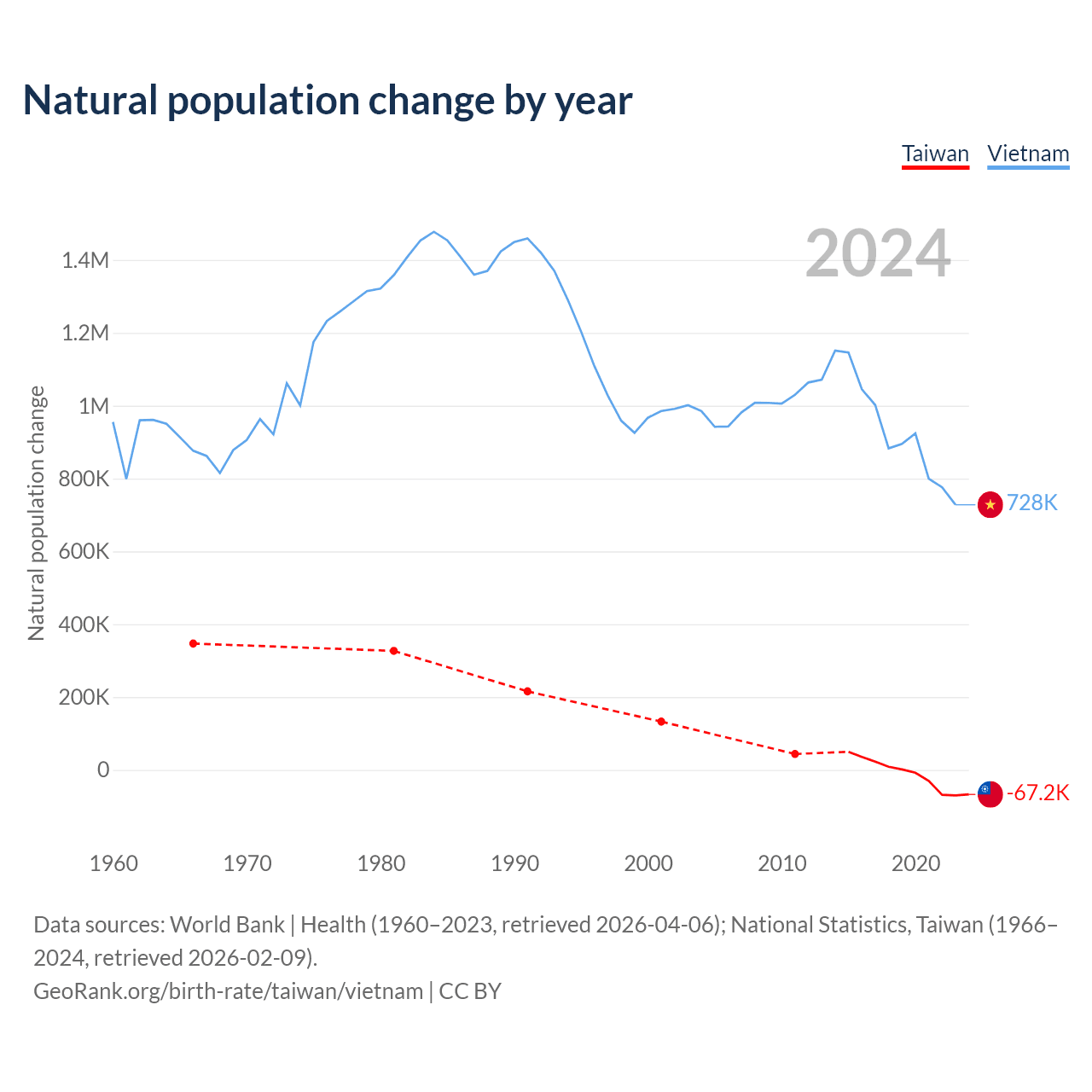 Natural population change by year

Taiwan Vietnam

2024

Natural population change

1.4M
1.2M
1M
800K
600K
400K
200K
0

728K
-67.2K

1960 1970 1980 1990 2000 2010 2020

Data sources: World Bank | Health (1960–2023, retrieved 2026-04-06); National Statistics, Taiwan (1966–2024, retrieved 2026-02-09).
GeoRank.org/birth-rate/taiwan/vietnam | CC BY